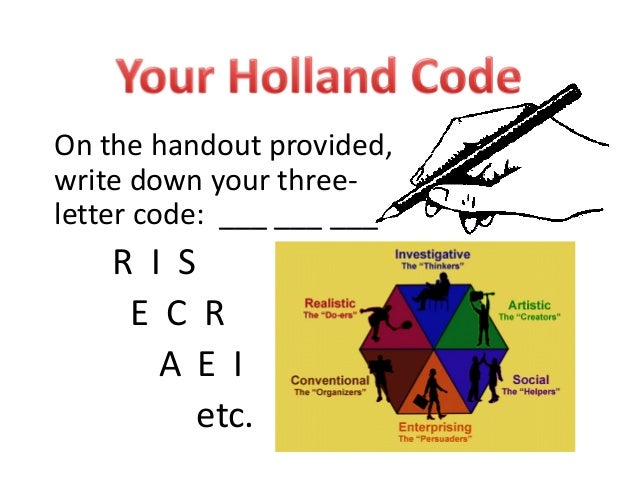 Your Holland Code

On the handout provided, write down your three-letter code: ___ ___ ___

R I S

E C R

A E I

etc.

Investigative
The "Thinkers"

Realistic
The "Do-ers"

Artistic
The "Creators"

Conventional
The "Organizers"

Social
The "Helpers"

Enterprising
The "Persuaders"